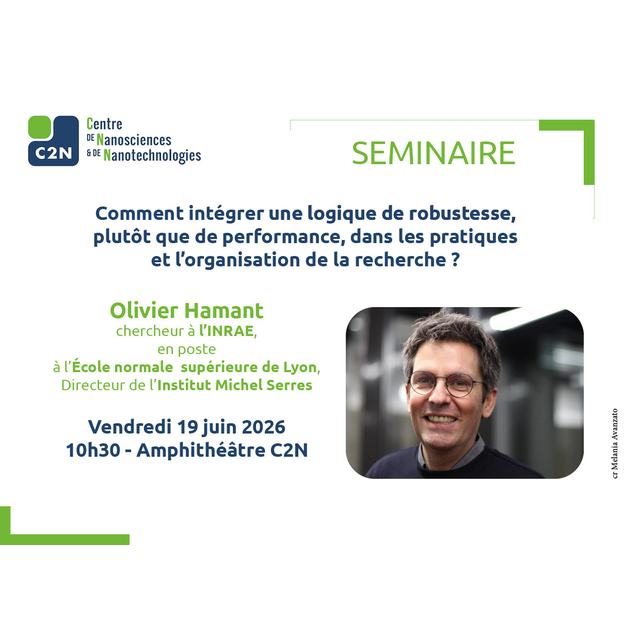 C2N
Centre
DE Nanosciences
& DE Nanotechnologies

SEMINAIRE

Comment intégrer une logique de robustesse, plutôt que de performance, dans les pratiques et l'organisation de la recherche ?

Olivier Hamant
chercheur à l'INRAE,
en poste
à l'École normale supérieure de Lyon,
Directeur de l'Institut Michel Serres

Vendredi 19 juin 2026
10h30 - Amphithéâtre C2N

cr Melania Avanzato